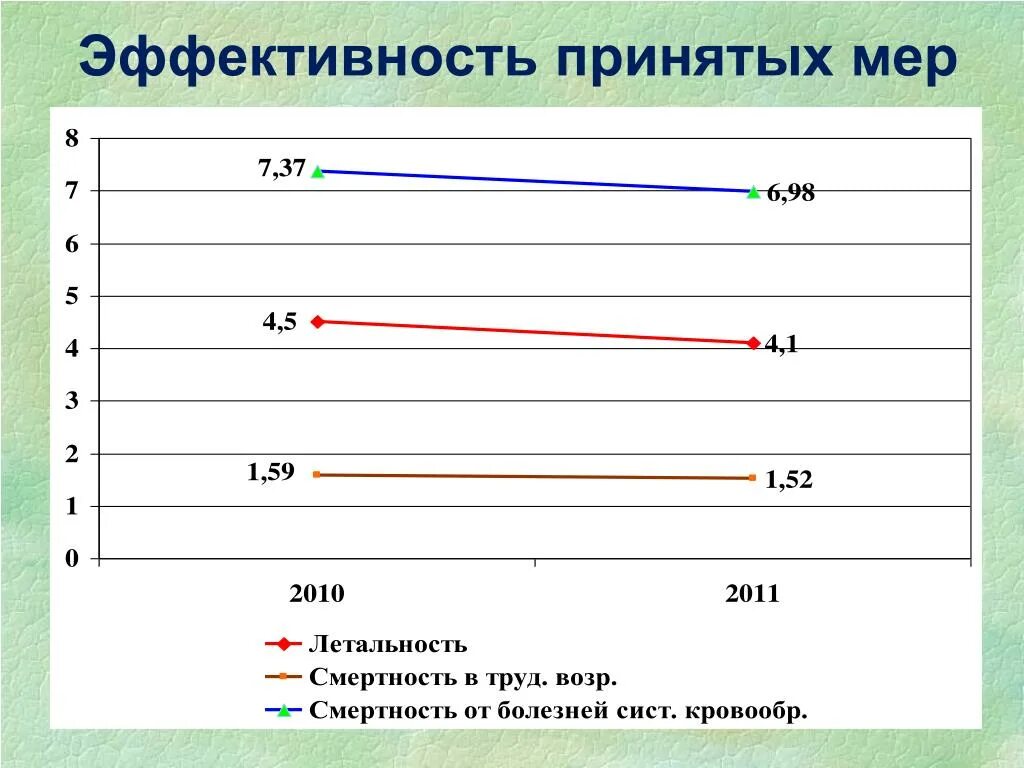 Эффективность принятых мер

8
7
6
5
4
3
2
1
0

7,37
6,98
4,5
4,1
1,59
1,52

2010
2011

Летальность
Смертность в труд. возр.
Смертность от болезней сист. кровообр.